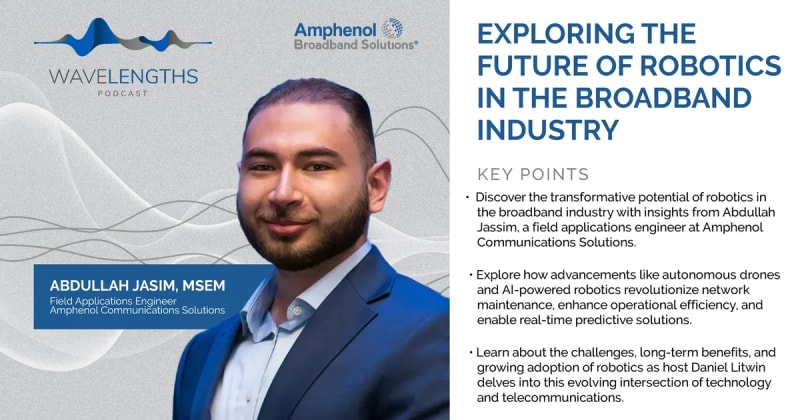 WAVELENGTHS
PODCAST

Amphenol
Broadband Solutions®

ABDULLAH JASIM, MSEM
Field Applications Engineer
Amphenol Communications Solutions

EXPLORING THE FUTURE OF ROBOTICS IN THE BROADBAND INDUSTRY

KEY POINTS

• Discover the transformative potential of robotics in the broadband industry with insights from Abdullah Jassim, a field applications engineer at Amphenol Communications Solutions.

• Explore how advancements like autonomous drones and AI-powered robotics revolutionize network maintenance, enhance operational efficiency, and enable real-time predictive solutions.

• Learn about the challenges, long-term benefits, and growing adoption of robotics as host Daniel Litwin delves into this evolving intersection of technology and telecommunications.